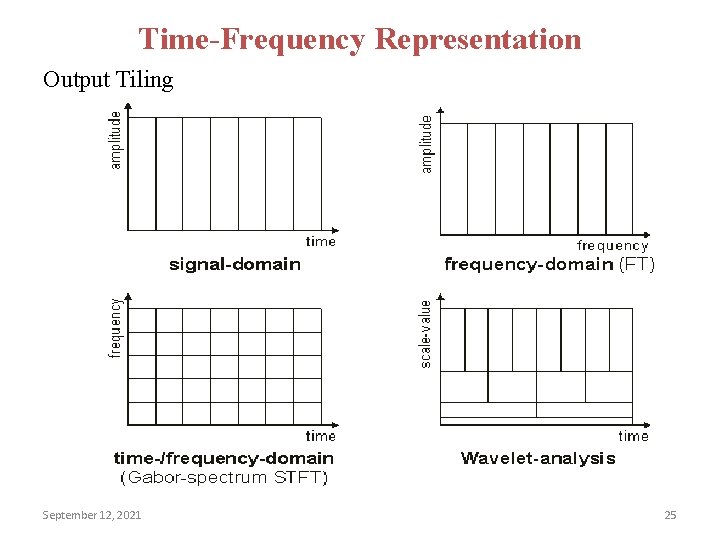 Time-Frequency Representation

Output Tiling

amplitude

time

signal-domain

amplitude

frequency

frequency-domain (FT)

frequency

time

time-/frequency-domain (Gabor-spectrum STFT)

scale-value

time

Wavelet-analysis

September 12, 2021

25